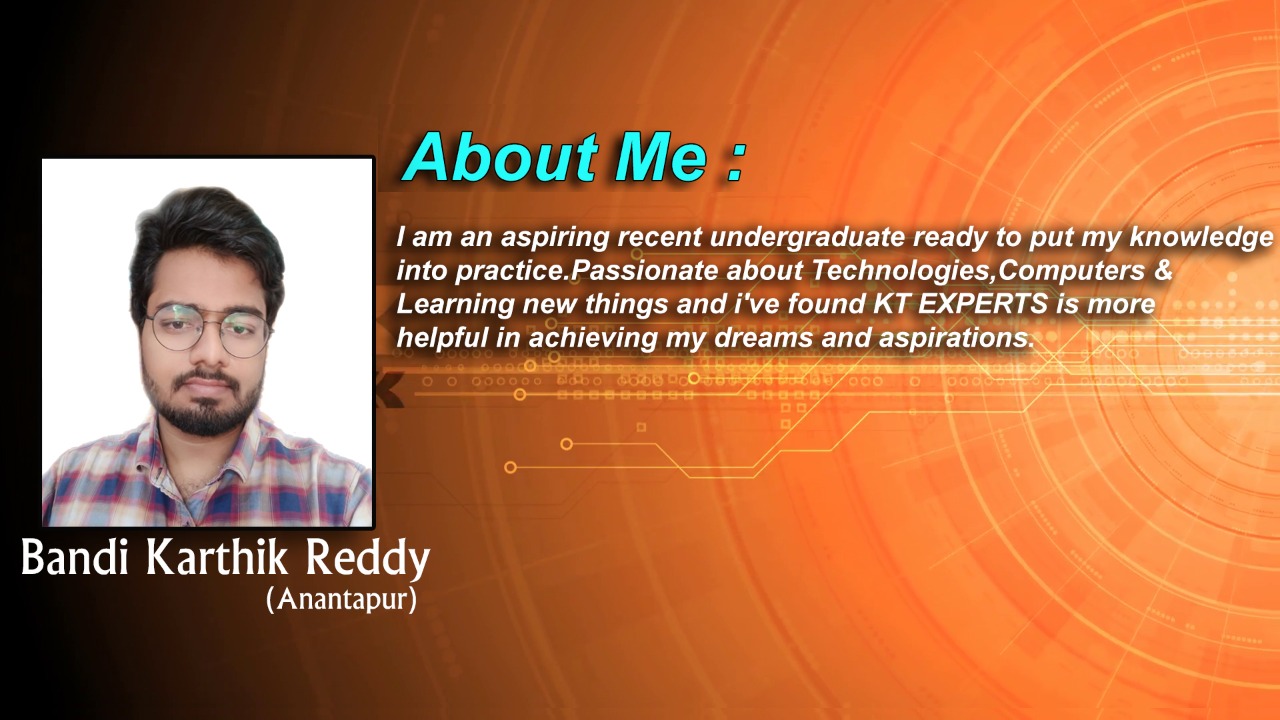 About Me :

I am an aspiring recent undergraduate ready to put my knowledge into practice.Passionate about Technologies,Computers & Learning new things and i've found KT EXPERTS is more helpful in achieving my dreams and aspirations.

Bandi Karthik Reddy
(Anantapur)